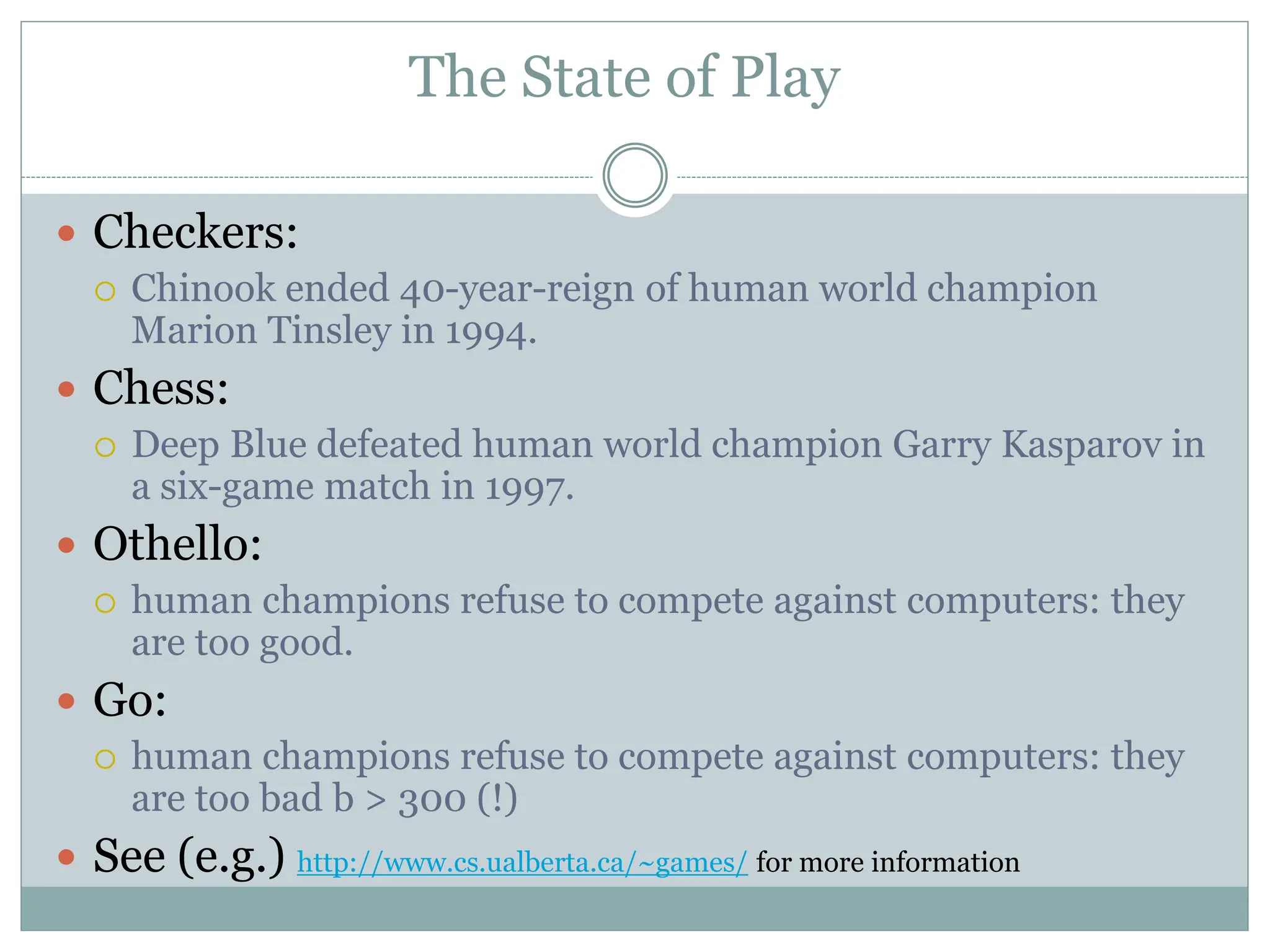 The State of Play

Checkers:

Chinook ended 40-year-reign of human world champion Marion Tinsley in 1994.

Chess:

Deep Blue defeated human world champion Garry Kasparov in a six-game match in 1997.

Othello:

human champions refuse to compete against computers: they are too good.

Go:

human champions refuse to compete against computers: they are too bad b > 300 (!)

See (e.g.) http://www.cs.ualberta.ca/~games/ for more information